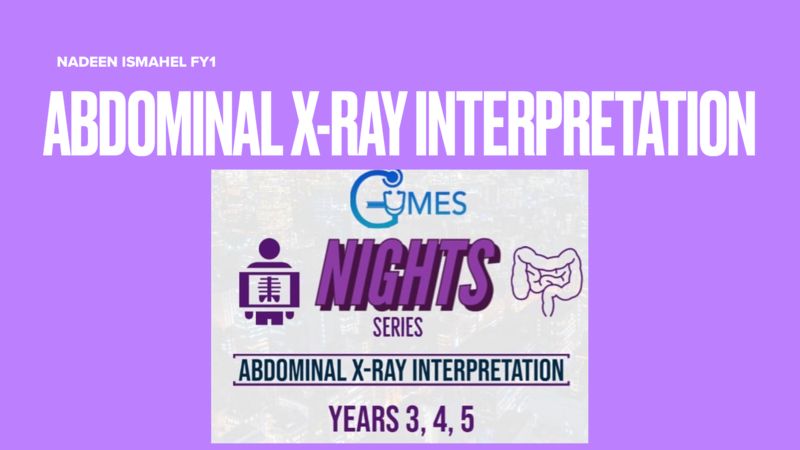 NADEEN ISMAHEL FY1

ABDOMINAL X-RAY INTERPRETATION

GUMES

NIGHTS

SERIES

ABDOMINAL X-RAY INTERPRETATION

YEARS 3, 4, 5